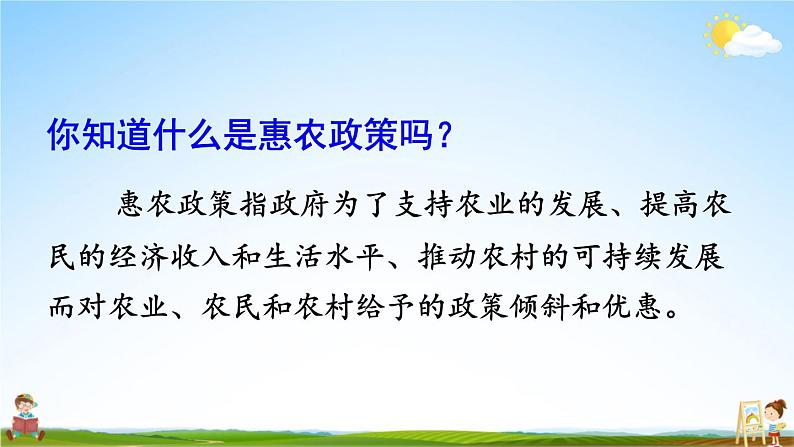 你知道什么是惠农政策吗？

惠农政策指政府为了支持农业的发展、提高农民的经济收入和生活水平、推动农村的可持续发展而对农业、农民和农村给予的政策倾斜和优惠。